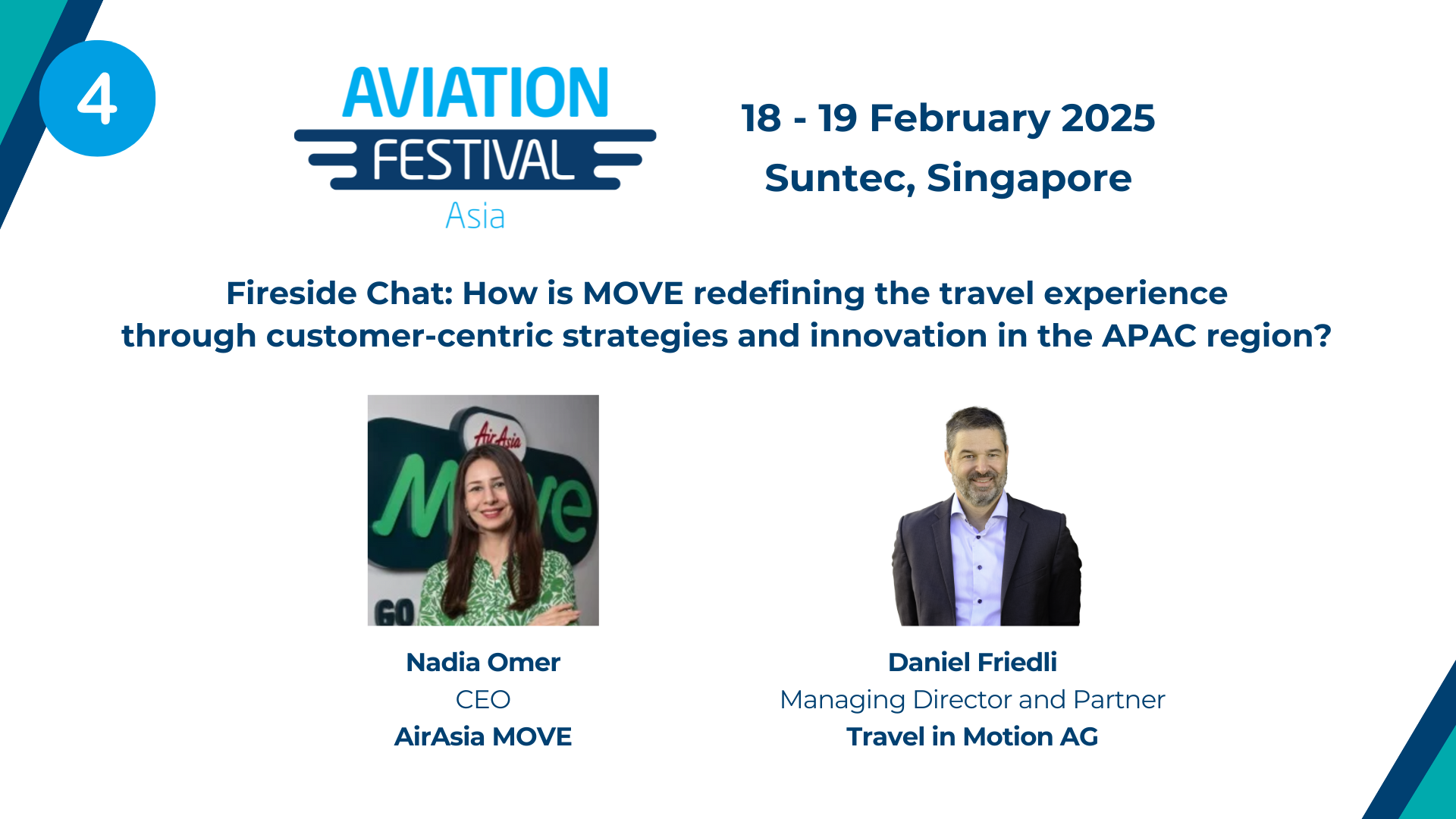 4

AVIATION FESTIVAL Asia

18 - 19 February 2025
Suntec, Singapore

Fireside Chat: How is MOVE redefining the travel experience through customer-centric strategies and innovation in the APAC region?

AirAsia
Move
GO

Nadia Omer
CEO
AirAsia MOVE

Daniel Friedli
Managing Director and Partner
Travel in Motion AG